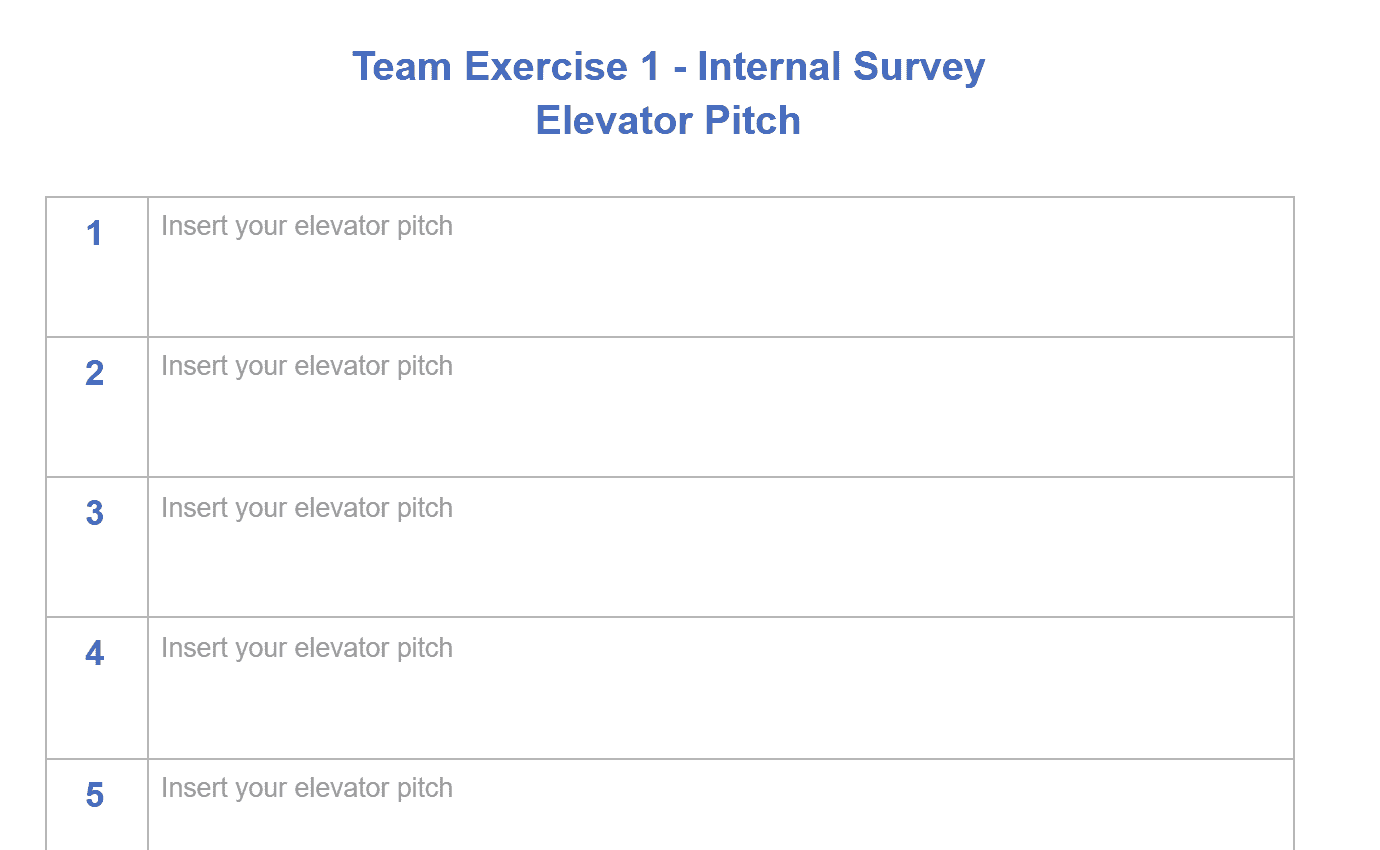 Team Exercise 1 - Internal Survey
Elevator Pitch

| | |
|---|---|
| 1 | Insert your elevator pitch |
| 2 | Insert your elevator pitch |
| 3 | Insert your elevator pitch |
| 4 | Insert your elevator pitch |
| 5 | Insert your elevator pitch |